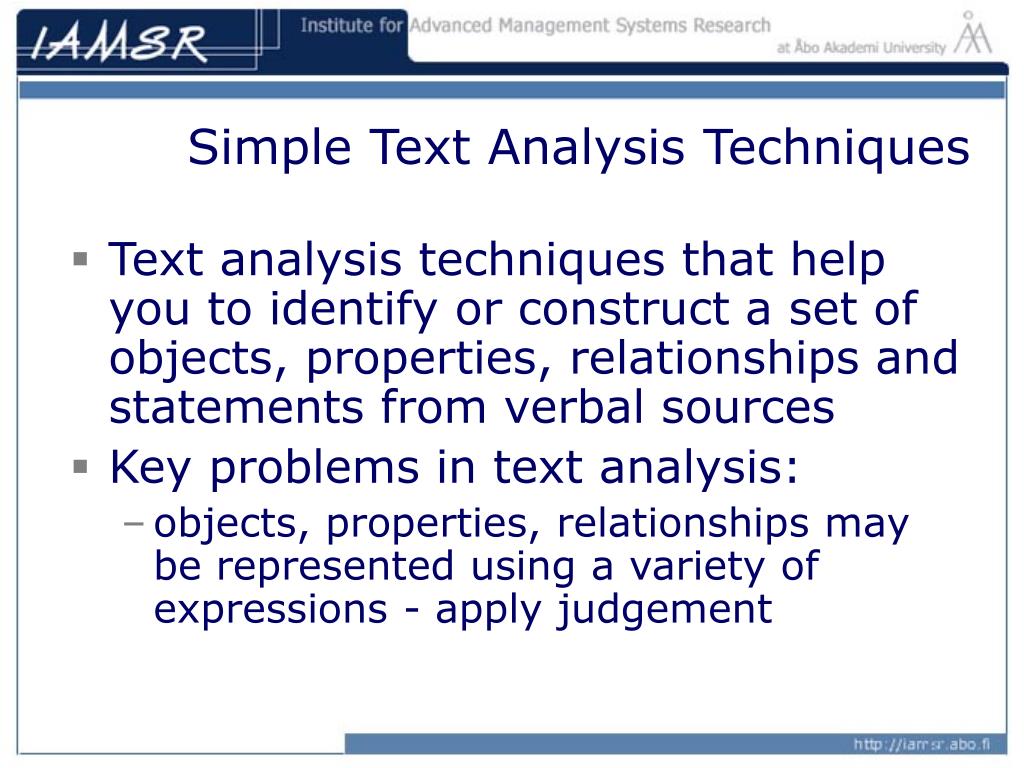 IAMSR Institute for Advanced Management Systems Research
at Åbo Akademi University

Simple Text Analysis Techniques

▪ Text analysis techniques that help you to identify or construct a set of objects, properties, relationships and statements from verbal sources
▪ Key problems in text analysis:
– objects, properties, relationships may be represented using a variety of expressions - apply judgement

http://iamsr.abo.fi